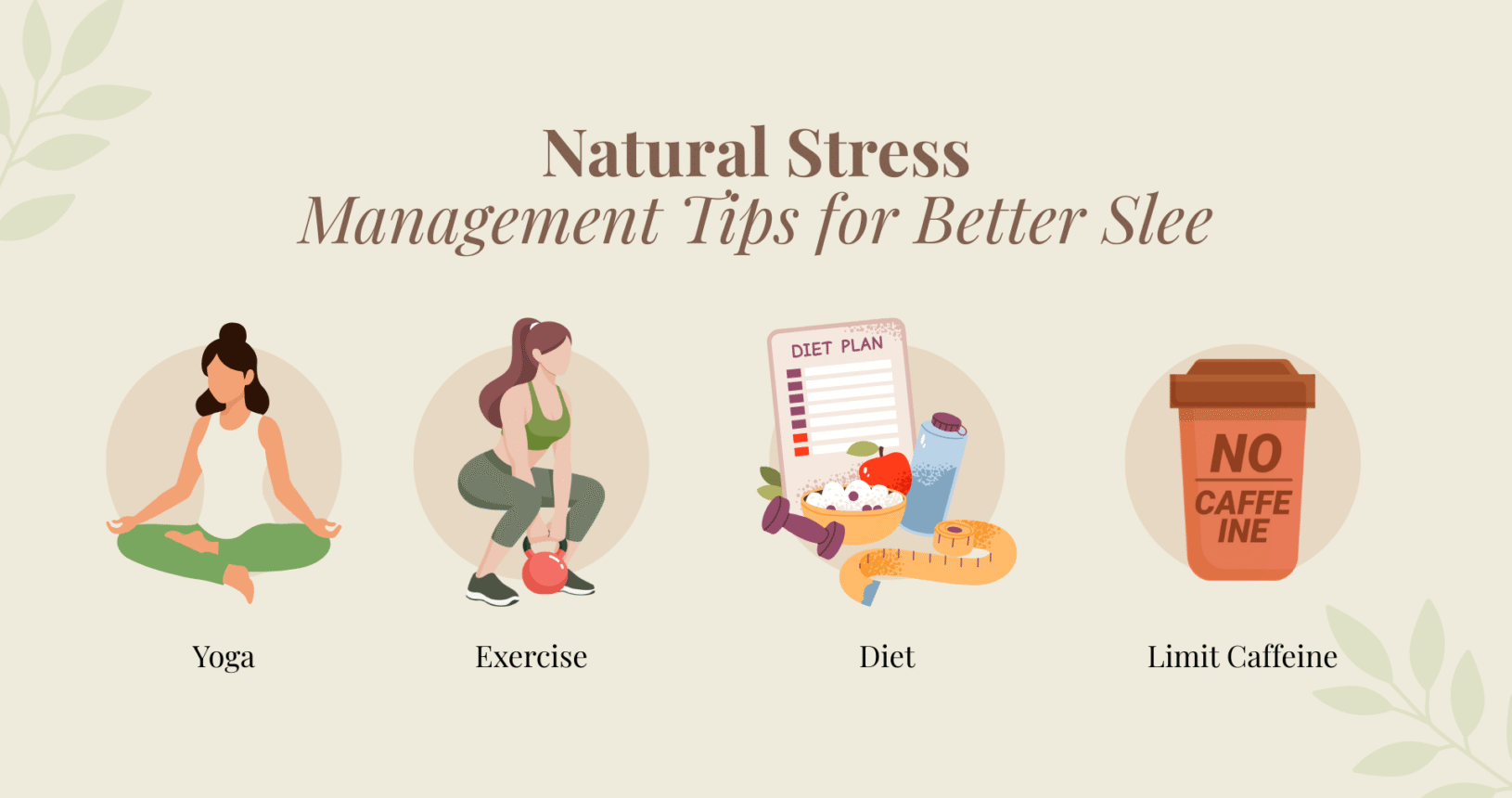 Natural Stress
Management Tips for Better Slee

DIET PLAN

NO
CAFFE
INE

Yoga

Exercise

Diet

Limit Caffeine